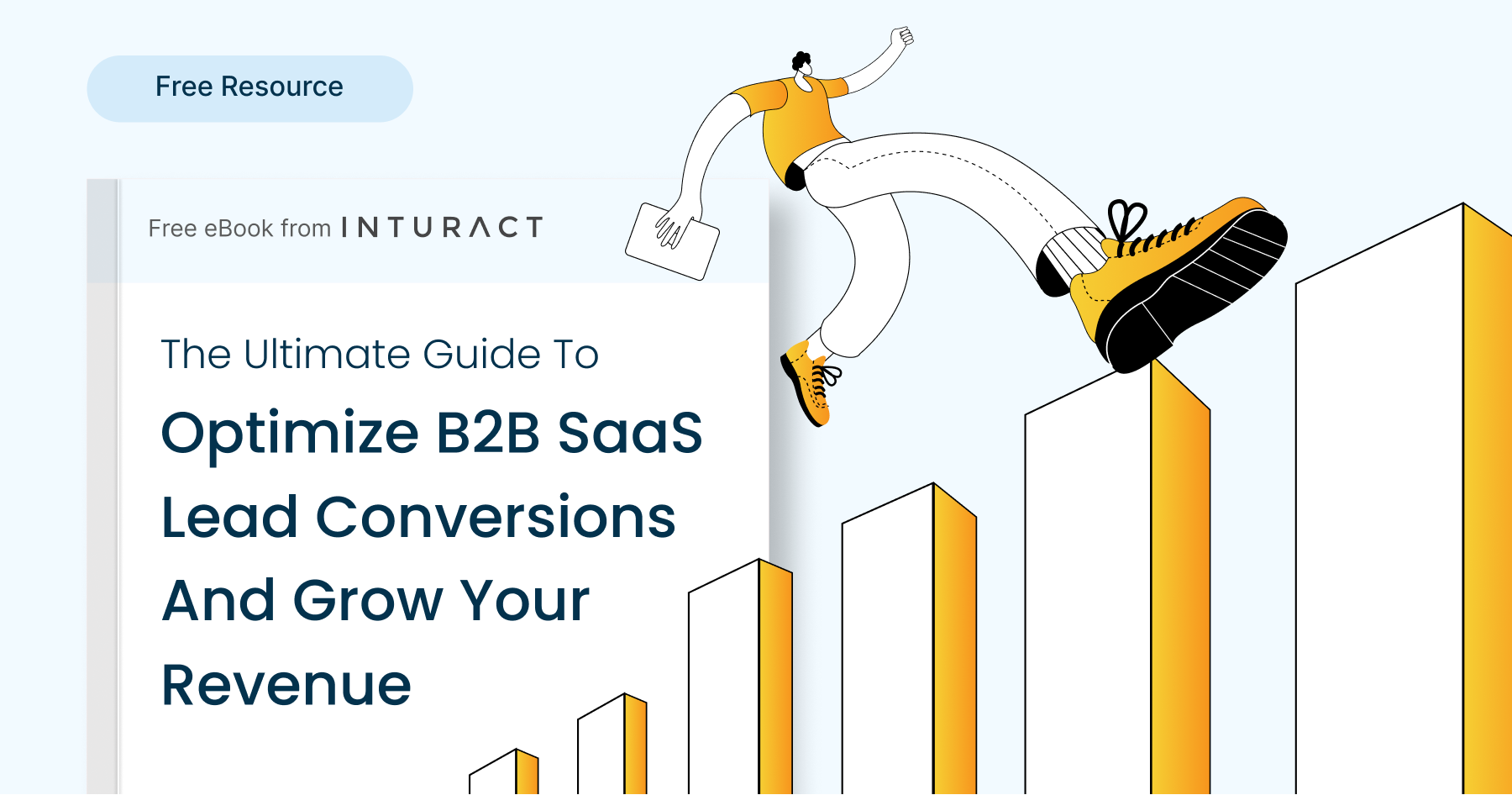 Free Resource

Free eBook from INTURACT

The Ultimate Guide To

Optimize B2B SaaS Lead Conversions And Grow Your Revenue